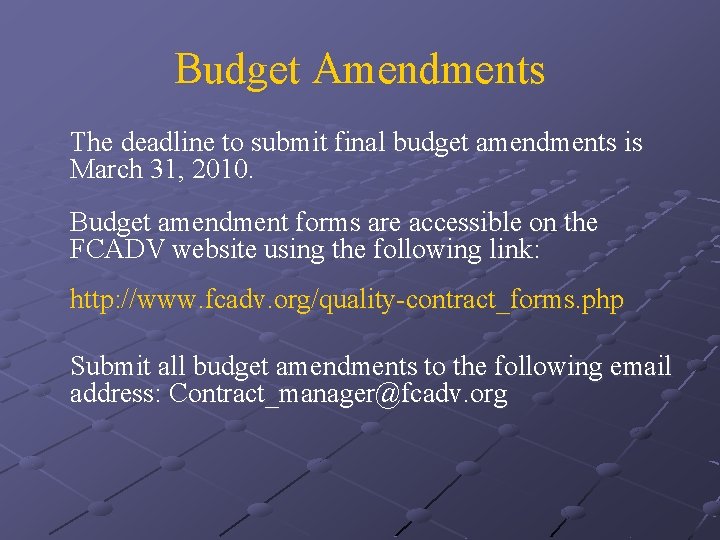 Budget Amendments

The deadline to submit final budget amendments is March 31, 2010.

Budget amendment forms are accessible on the FCADV website using the following link:

http://www.fcadv.org/quality-contract_forms.php

Submit all budget amendments to the following email address: Contract_manager@fcadv.org